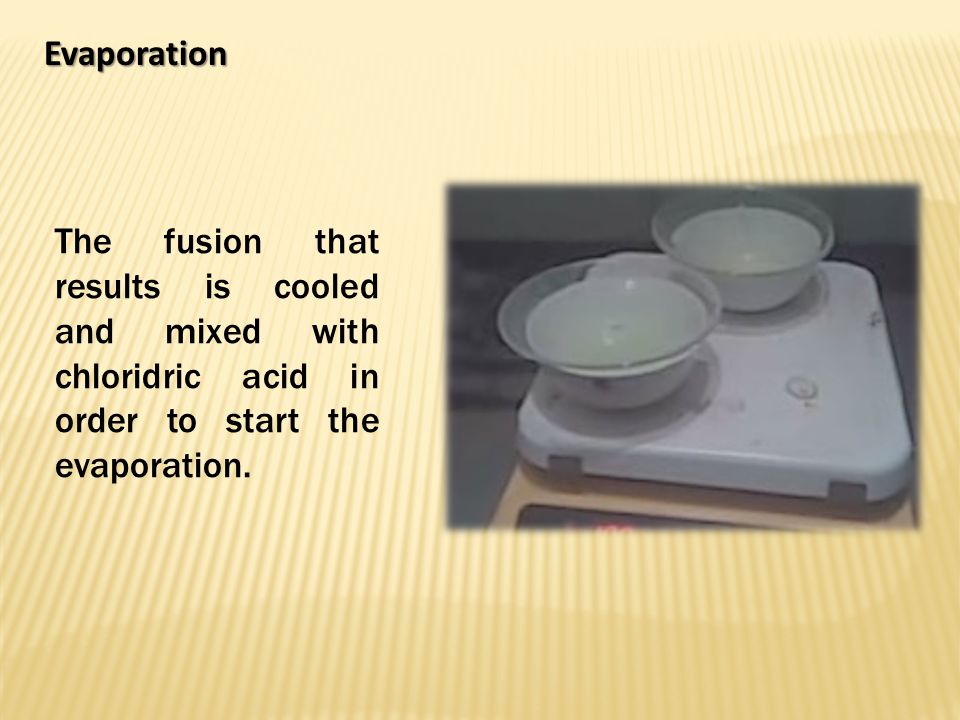 Evaporation

The fusion that results is cooled and mixed with chloridric acid in order to start the evaporation.